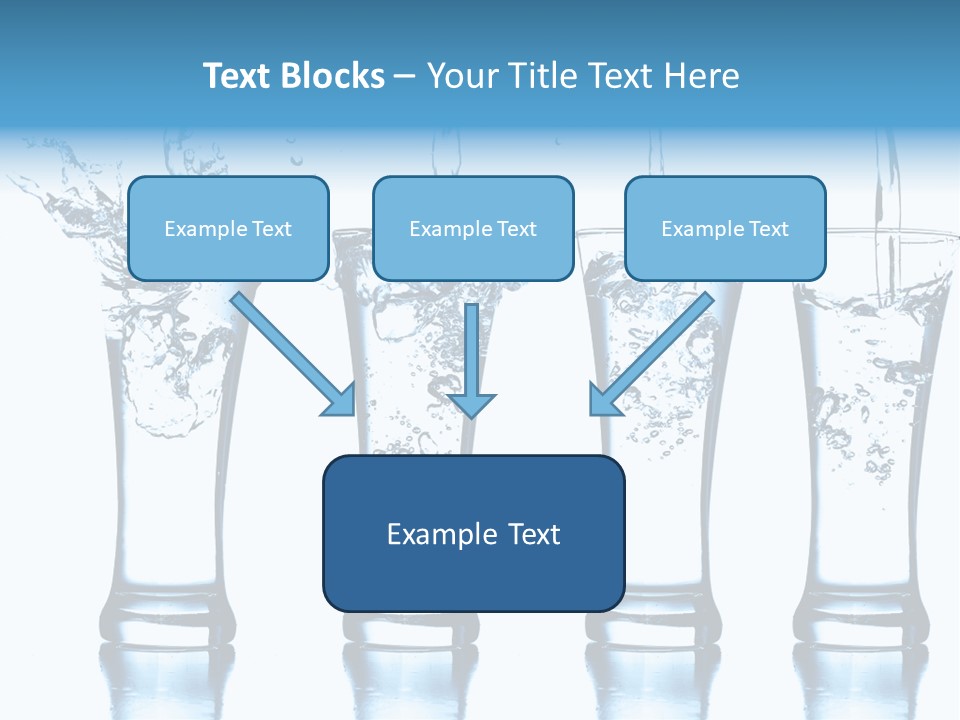 Text Blocks – Your Title Text Here

Example Text

Example Text

Example Text

Example Text